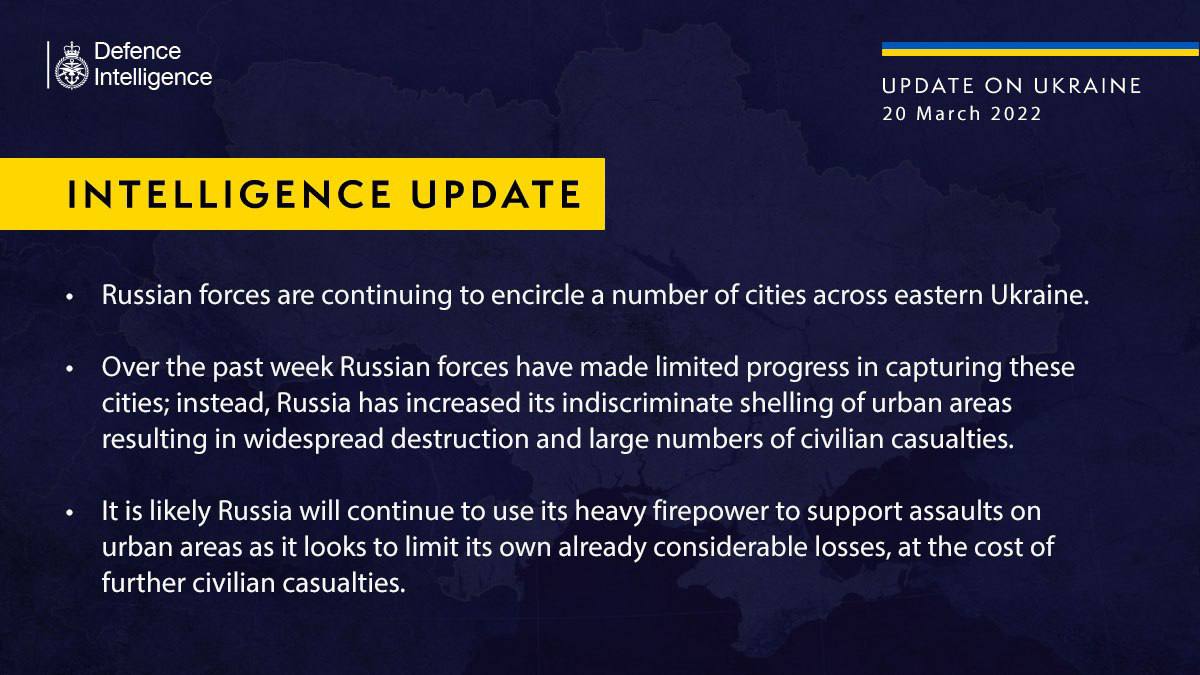 Defence Intelligence

UPDATE ON UKRAINE
20 March 2022

INTELLIGENCE UPDATE

• Russian forces are continuing to encircle a number of cities across eastern Ukraine.

• Over the past week Russian forces have made limited progress in capturing these cities; instead, Russia has increased its indiscriminate shelling of urban areas resulting in widespread destruction and large numbers of civilian casualties.

• It is likely Russia will continue to use its heavy firepower to support assaults on urban areas as it looks to limit its own already considerable losses, at the cost of further civilian casualties.